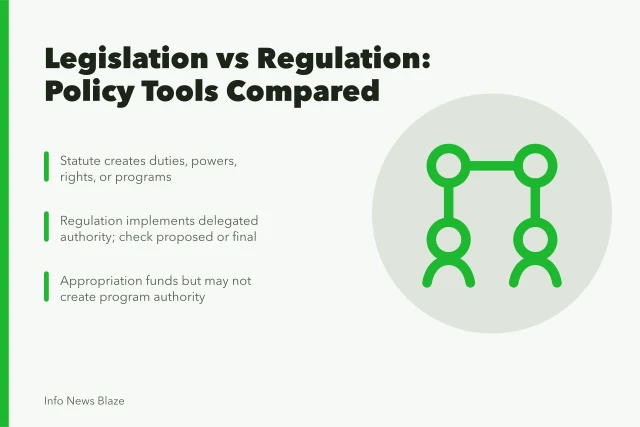 Legislation vs Regulation: Policy Tools Compared

Statute creates duties, powers, rights, or programs

Regulation implements delegated authority; check proposed or final

Appropriation funds but may not create program authority

Info News Blaze